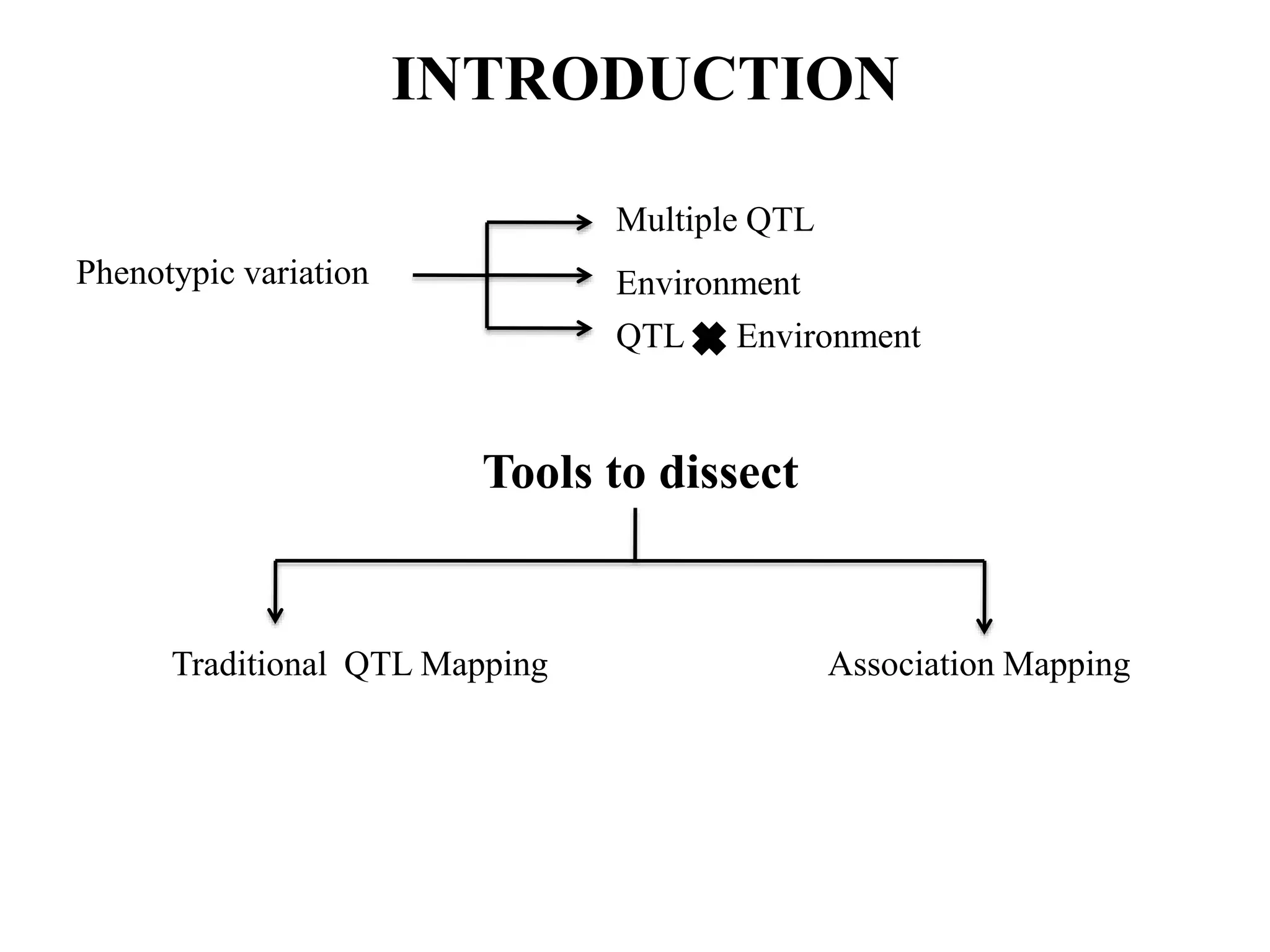 INTRODUCTION

Phenotypic variation

Multiple QTL

Environment

QTL ✖ Environment

Tools to dissect

Traditional QTL Mapping

Association Mapping